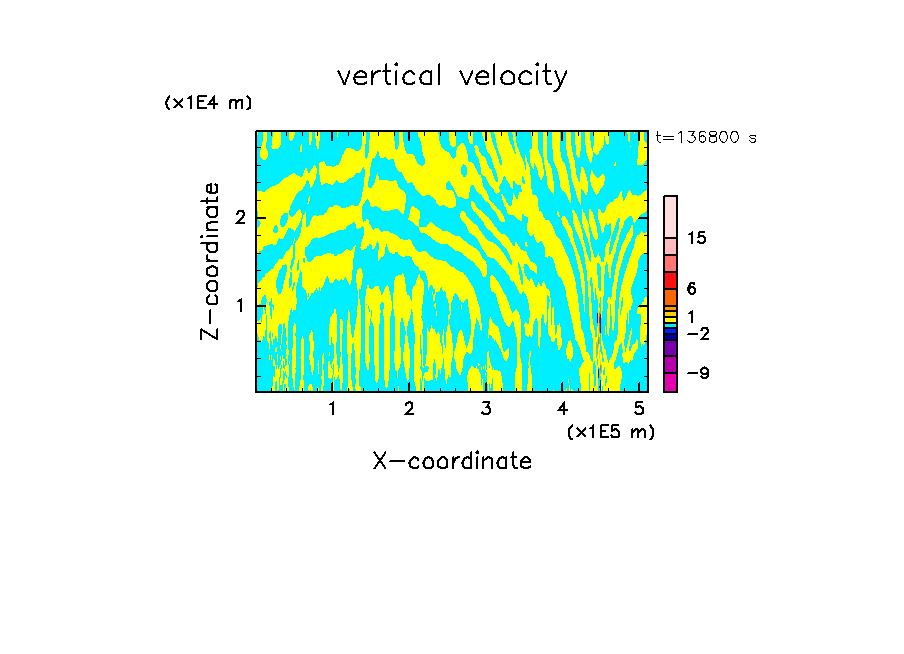 vertical velocity

(x1E4 m)

t=136800 s

Z-coordinate

2

1

15

6

1

−2

−9

1 2 3 4 5

(x1E5 m)

X-coordinate